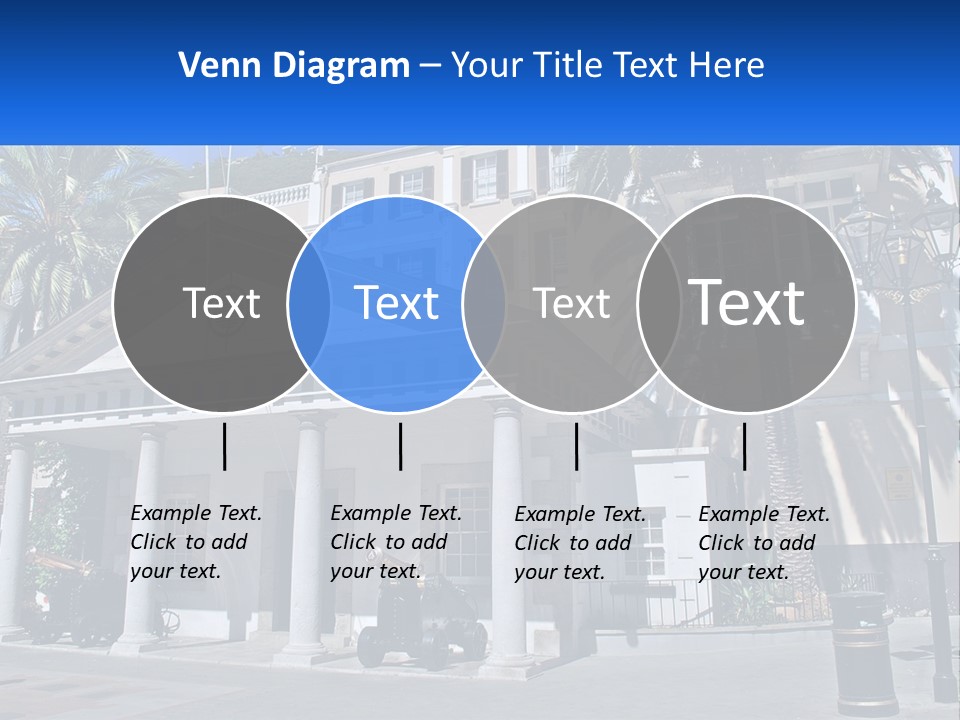 Venn Diagram – Your Title Text Here

Text

Text

Text

Text

Example Text. Click to add your text.

Example Text. Click to add your text.

Example Text. Click to add your text.

Example Text. Click to add your text.